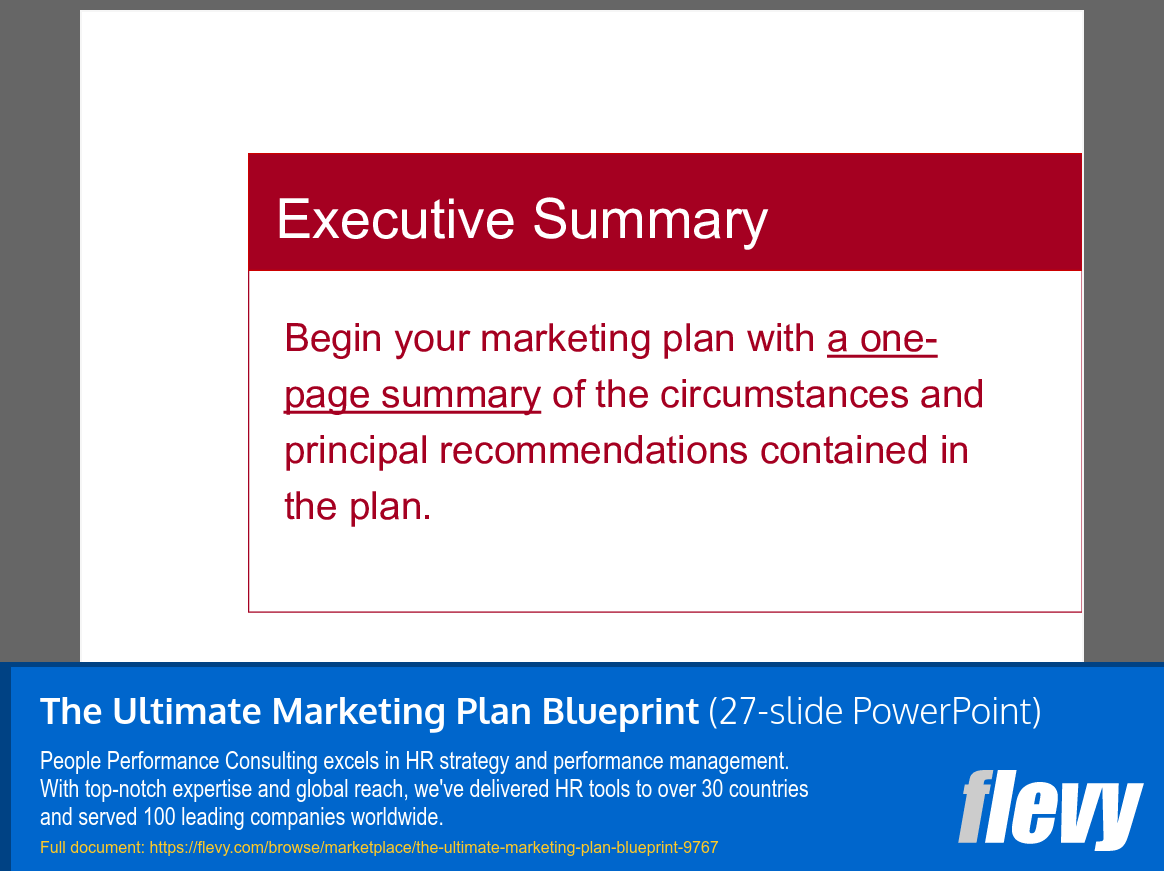 Executive Summary

Begin your marketing plan with a one-page summary of the circumstances and principal recommendations contained in the plan.

The Ultimate Marketing Plan Blueprint (27-slide PowerPoint)

People Performance Consulting excels in HR strategy and performance management. With top-notch expertise and global reach, we've delivered HR tools to over 30 countries and served 100 leading companies worldwide.

Full document: https://flevy.com/browse/marketplace/the-ultimate-marketing-plan-blueprint-9767

flevy